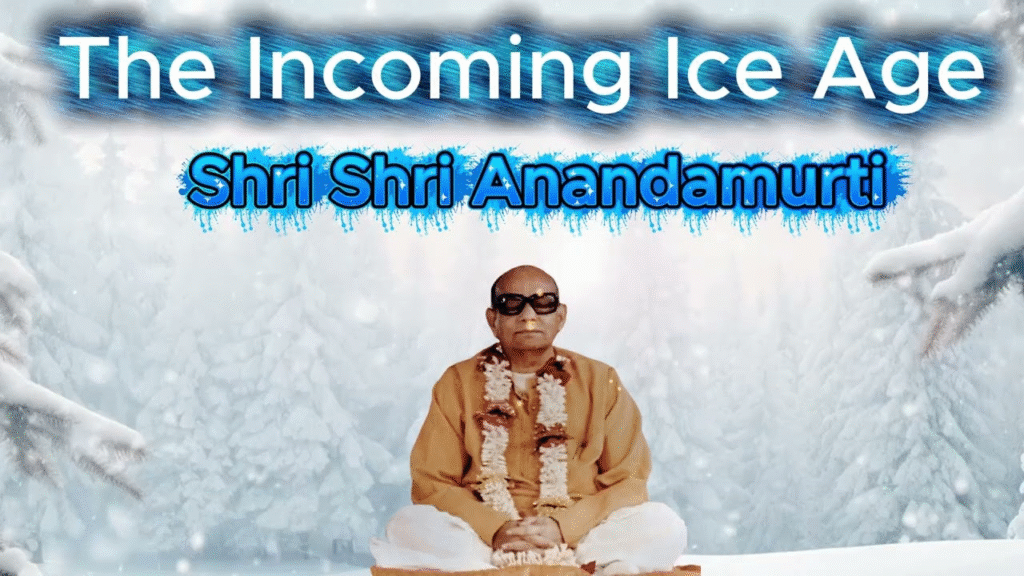 The Incoming Ice Age

Shri Shri Anandamurti